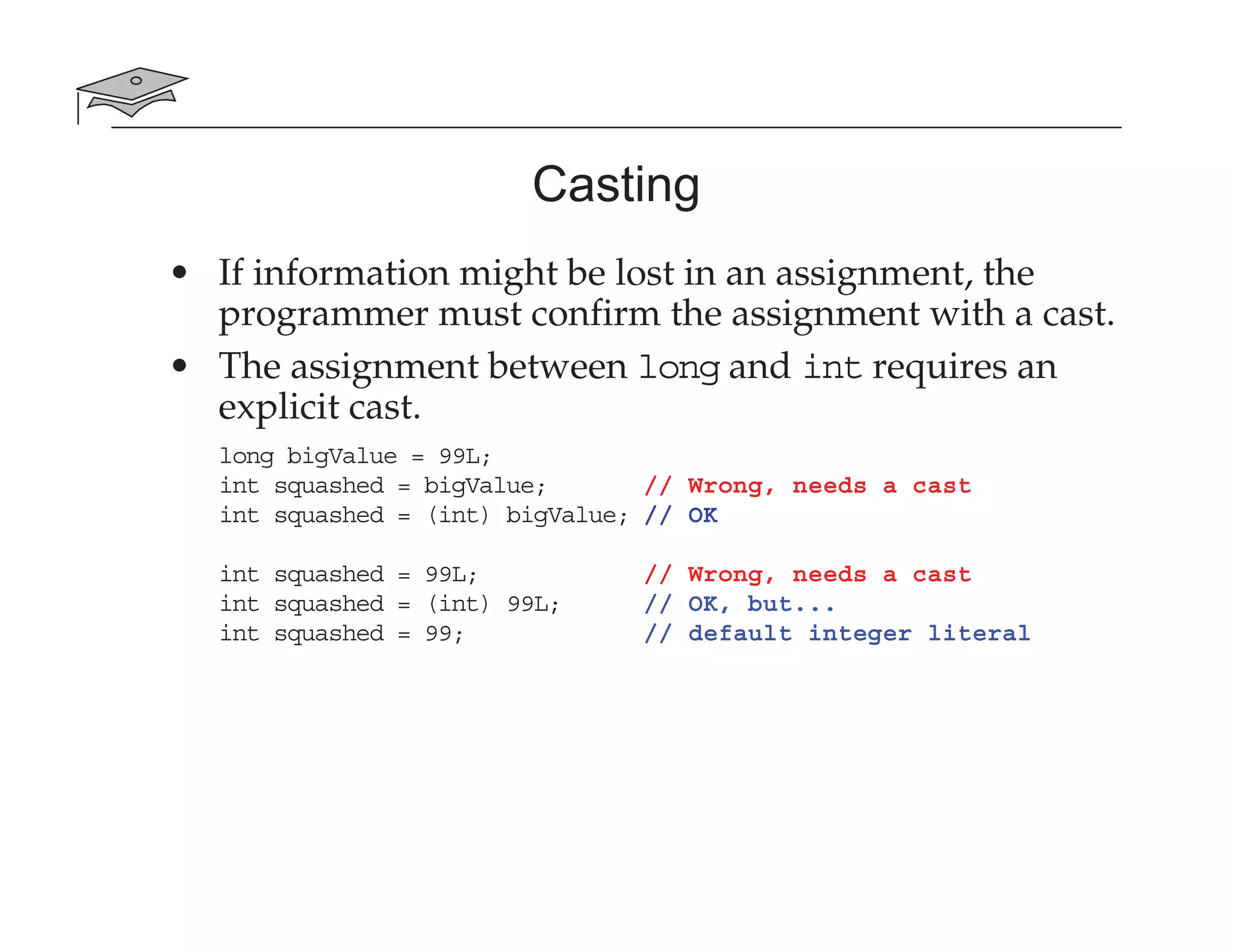 Casting

• If information might be lost in an assignment, the programmer must confirm the assignment with a cast.
• The assignment between long and int requires an explicit cast.

long bigValue = 99L;
int squashed = bigValue;          // Wrong, needs a cast
int squashed = (int) bigValue; // OK

int squashed = 99L;               // Wrong, needs a cast
int squashed = (int) 99L;         // OK, but...
int squashed = 99;                // default integer literal